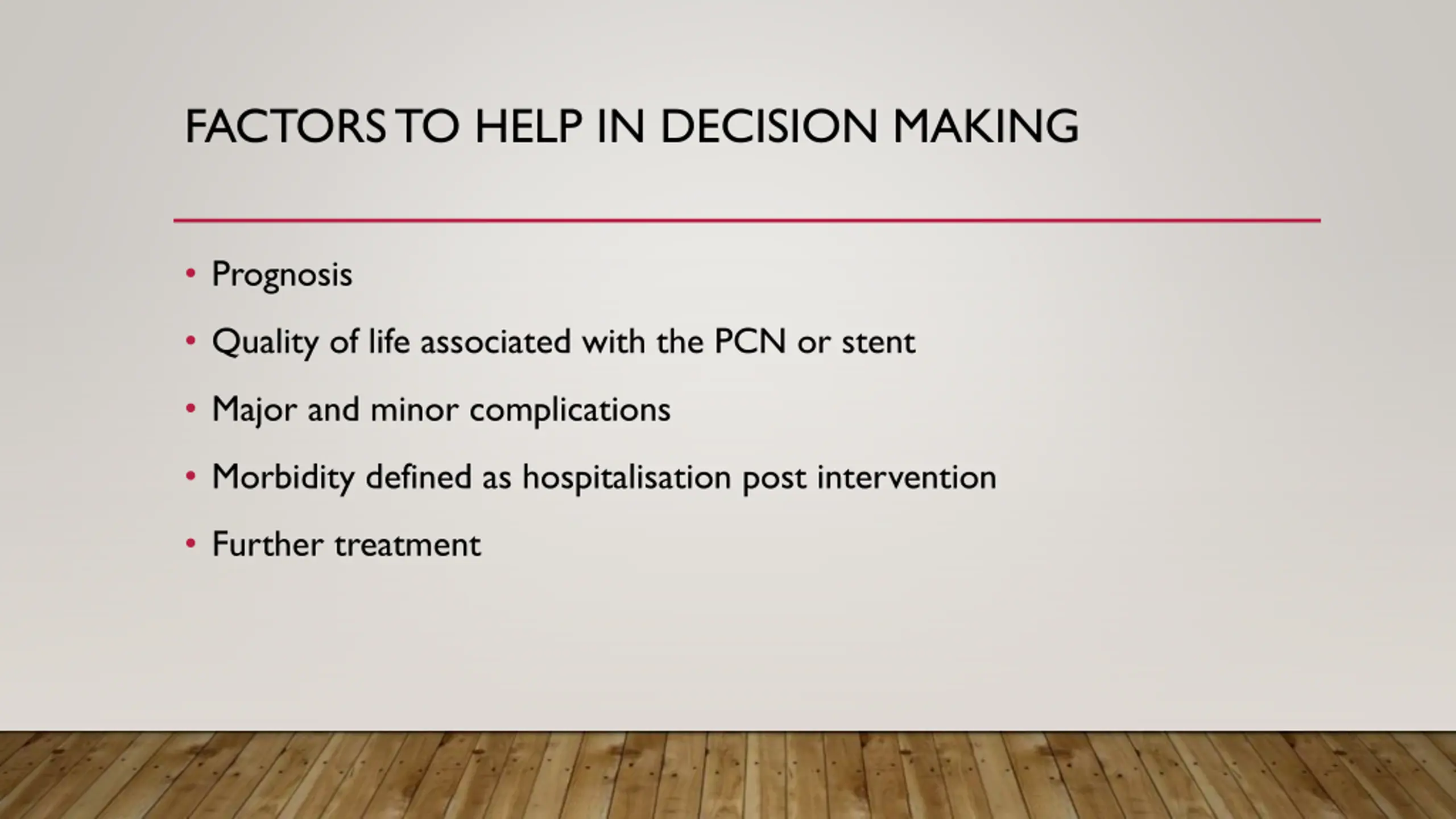 FACTORS TO HELP IN DECISION MAKING

• Prognosis
• Quality of life associated with the PCN or stent
• Major and minor complications
• Morbidity defined as hospitalisation post intervention
• Further treatment